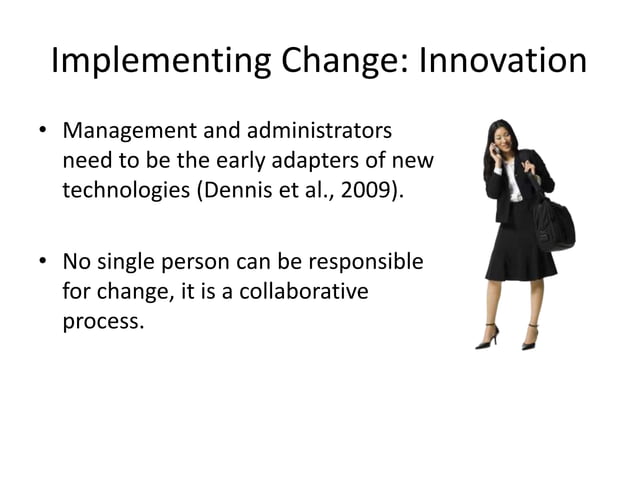 Implementing Change: Innovation

• Management and administrators need to be the early adapters of new technologies (Dennis et al., 2009).

• No single person can be responsible for change, it is a collaborative process.